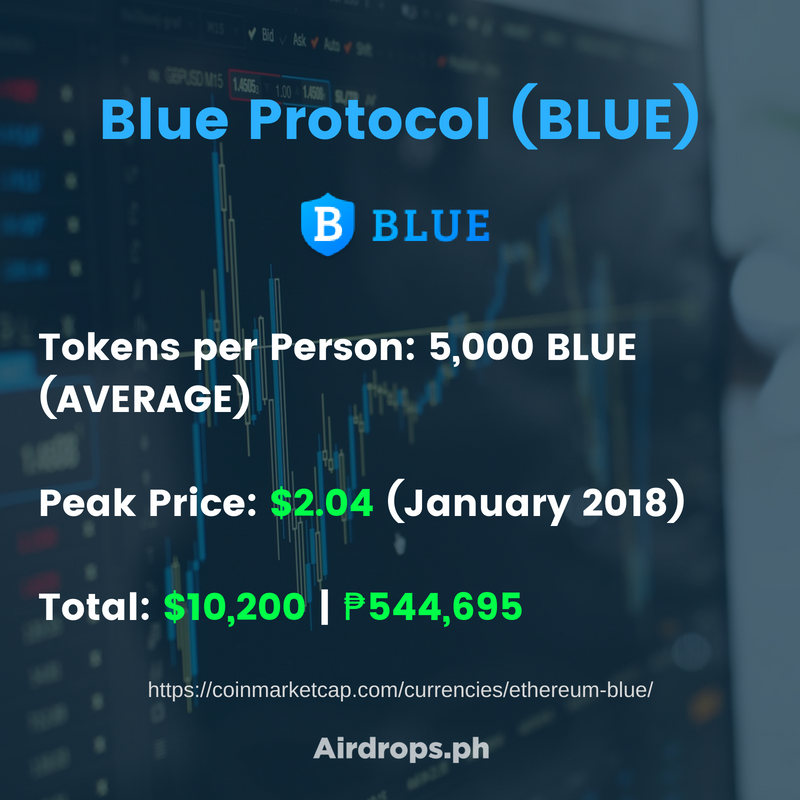 Blue Protocol (BLUE)

B BLUE

Tokens per Person: 5,000 BLUE (AVERAGE)

Peak Price: $2.04 (January 2018)

Total: $10,200 | ₱544,695

https://coinmarketcap.com/currencies/ethereum-blue/

Airdrops.ph